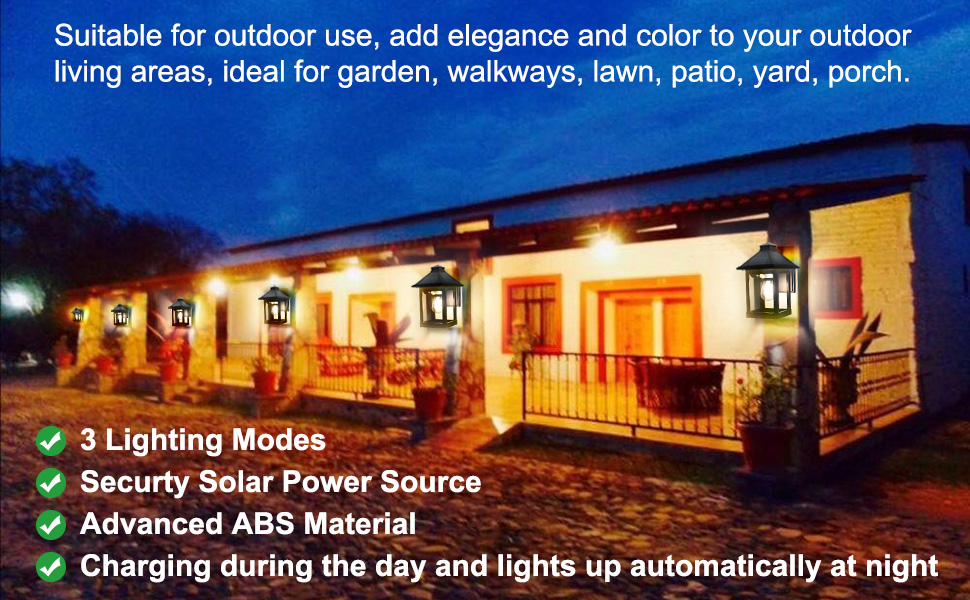 Suitable for outdoor use, add elegance and color to your outdoor living areas, ideal for garden, walkways, lawn, patio, yard, porch.

3 Lighting Modes
Securty Solar Power Source
Advanced ABS Material
Charging during the day and lights up automatically at night